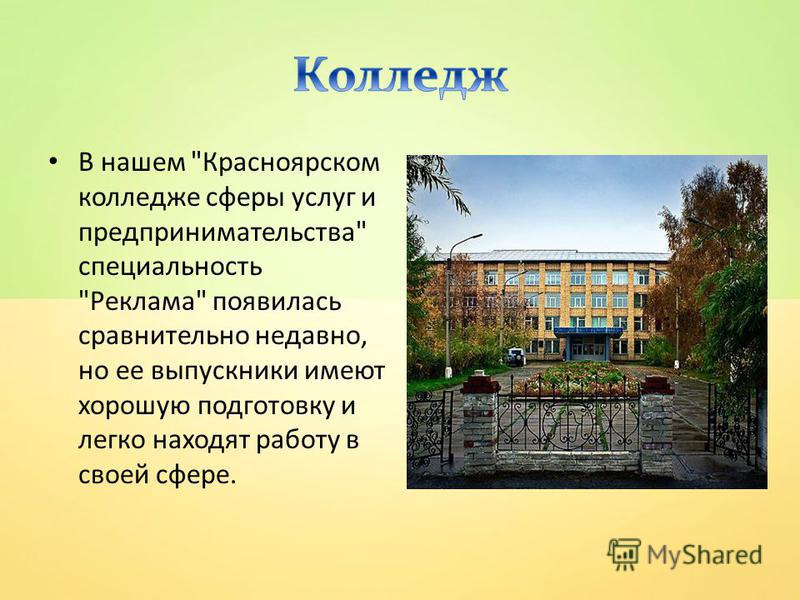 Колледж

• В нашем "Красноярском колледже сферы услуг и предпринимательства" специальность "Реклама" появилась сравнительно недавно, но ее выпускники имеют хорошую подготовку и легко находят работу в своей сфере.

MyShared